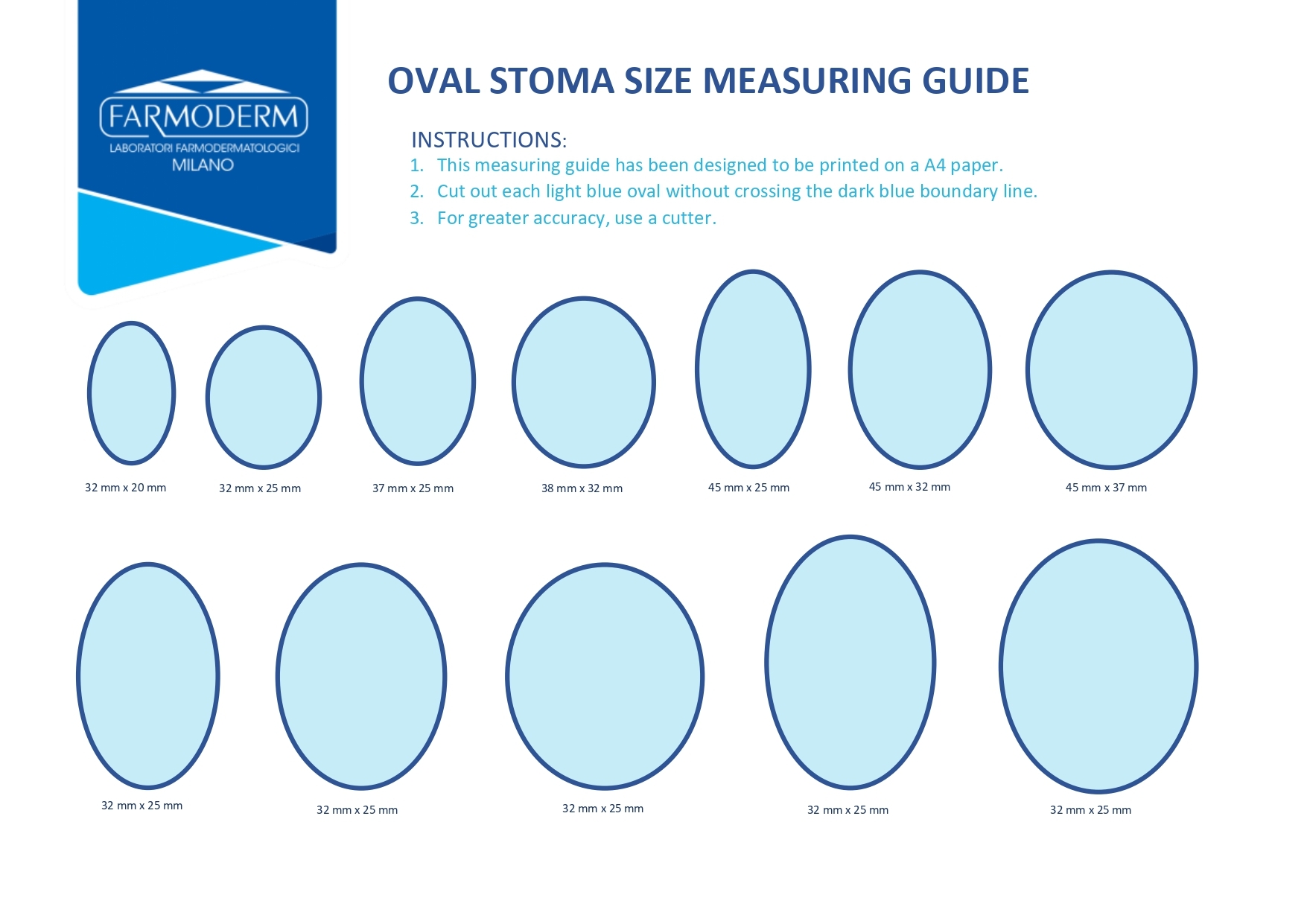 FARMODERM
LABORATORI FARMODERMATOLOGICI
MILANO

OVAL STOMA SIZE MEASURING GUIDE

INSTRUCTIONS:
1. This measuring guide has been designed to be printed on a A4 paper.
2. Cut out each light blue oval without crossing the dark blue boundary line.
3. For greater accuracy, use a cutter.

32 mm x 20 mm
32 mm x 25 mm
37 mm x 25 mm
38 mm x 32 mm
45 mm x 25 mm
45 mm x 32 mm
45 mm x 37 mm

32 mm x 25 mm
32 mm x 25 mm
32 mm x 25 mm
32 mm x 25 mm
32 mm x 25 mm